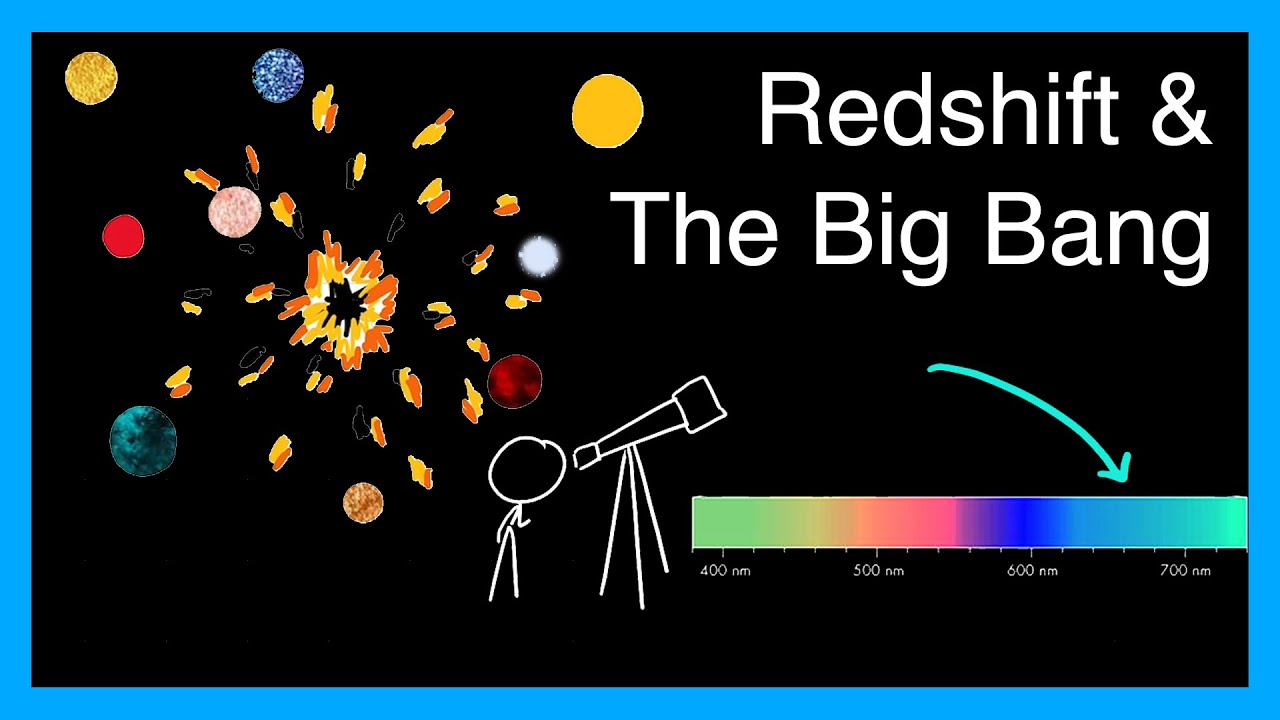 Redshift & The Big Bang

400 nm
500 nm
600 nm
700 nm